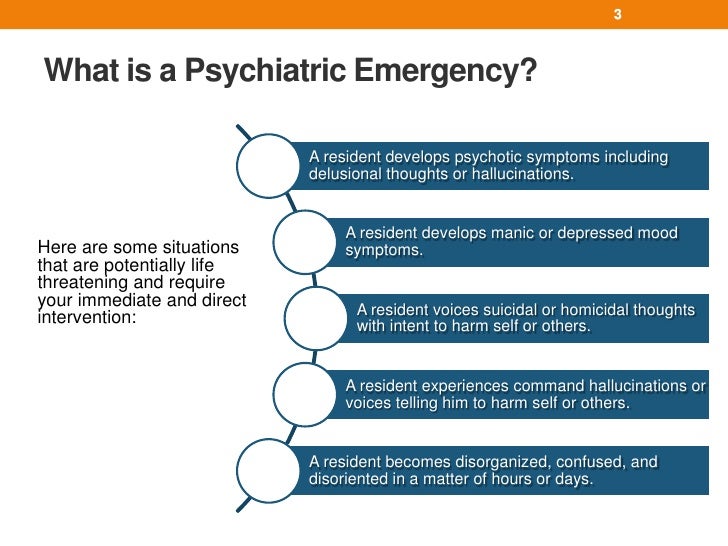 3

What is a Psychiatric Emergency?

Here are some situations that are potentially life threatening and require your immediate and direct intervention:

A resident develops psychotic symptoms including delusional thoughts or hallucinations.

A resident develops manic or depressed mood symptoms.

A resident voices suicidal or homicidal thoughts with intent to harm self or others.

A resident experiences command hallucinations or voices telling him to harm self or others.

A resident becomes disorganized, confused, and disoriented in a matter of hours or days.